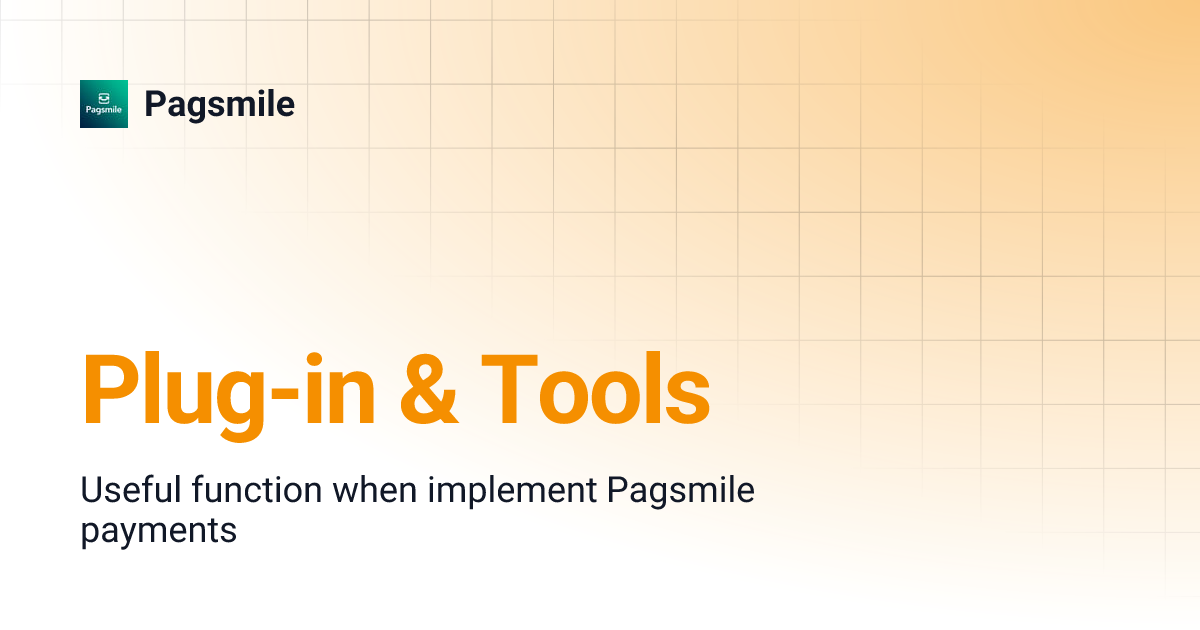 Pagsmile

Pagsmile

Plug-in & Tools

Useful function when implement Pagsmile payments